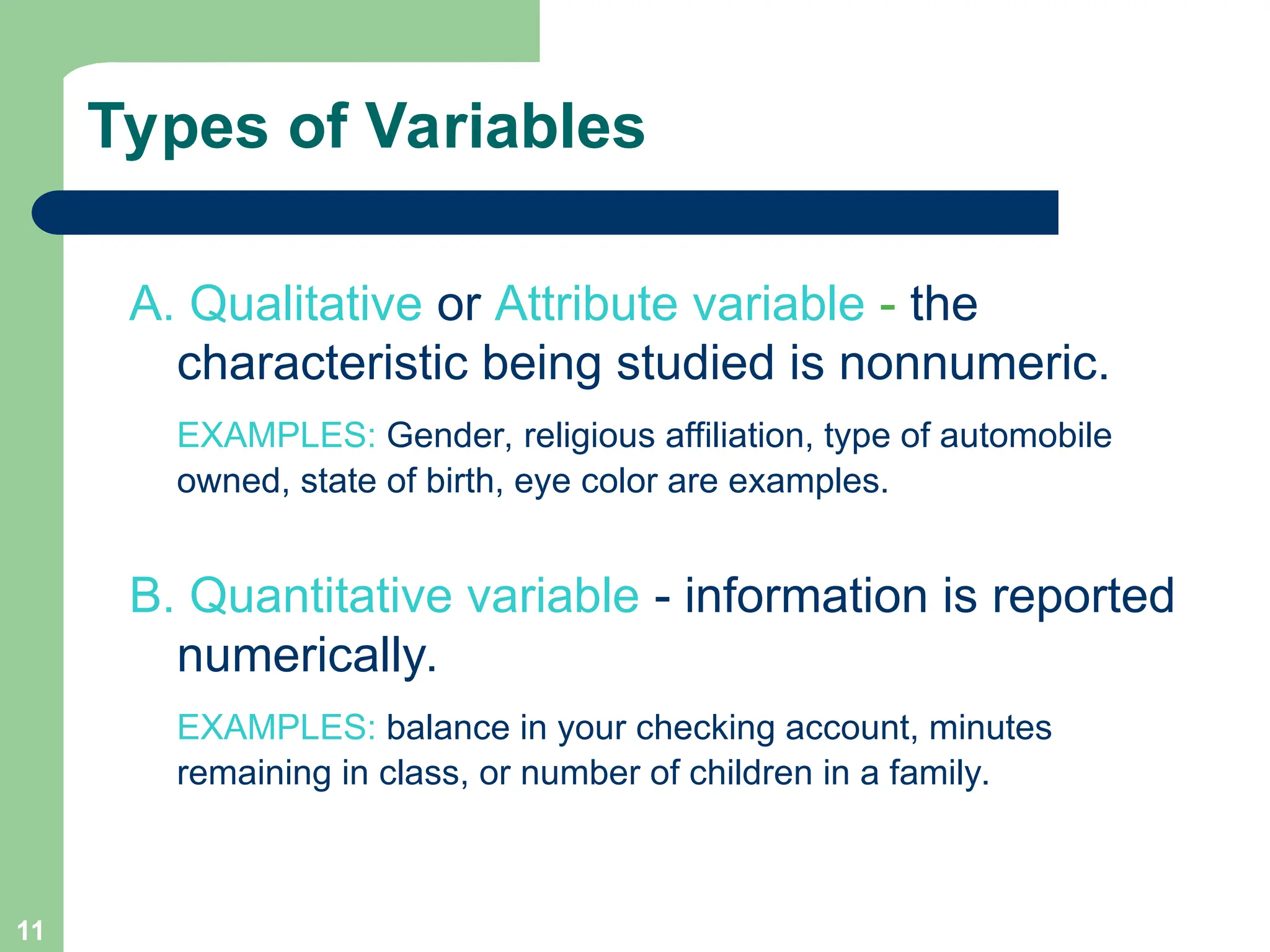 Types of Variables

A. Qualitative or Attribute variable - the characteristic being studied is nonnumeric.

EXAMPLES: Gender, religious affiliation, type of automobile owned, state of birth, eye color are examples.

B. Quantitative variable - information is reported numerically.

EXAMPLES: balance in your checking account, minutes remaining in class, or number of children in a family.

11